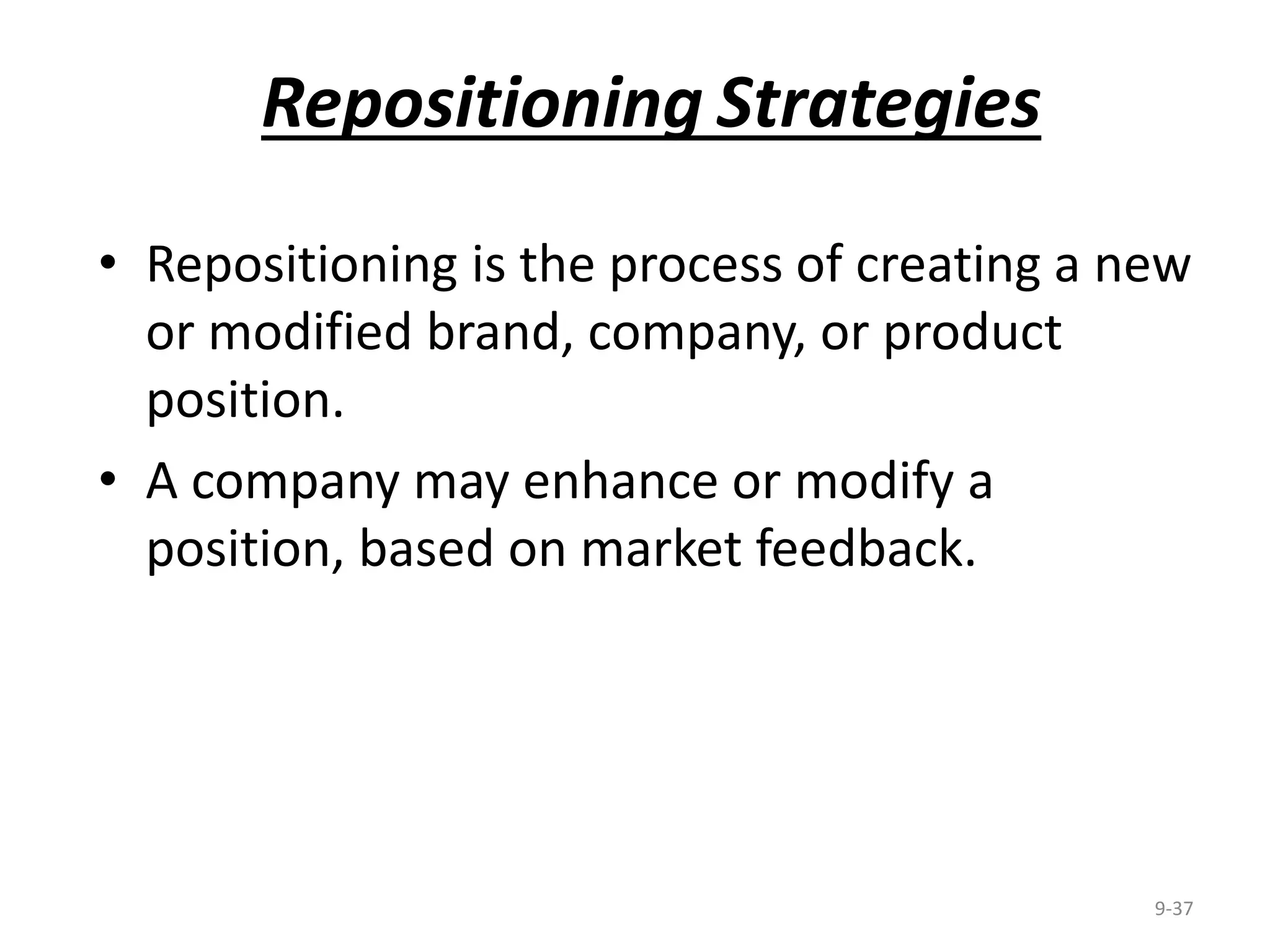 Repositioning Strategies

• Repositioning is the process of creating a new or modified brand, company, or product position.

• A company may enhance or modify a position, based on market feedback.

9-37